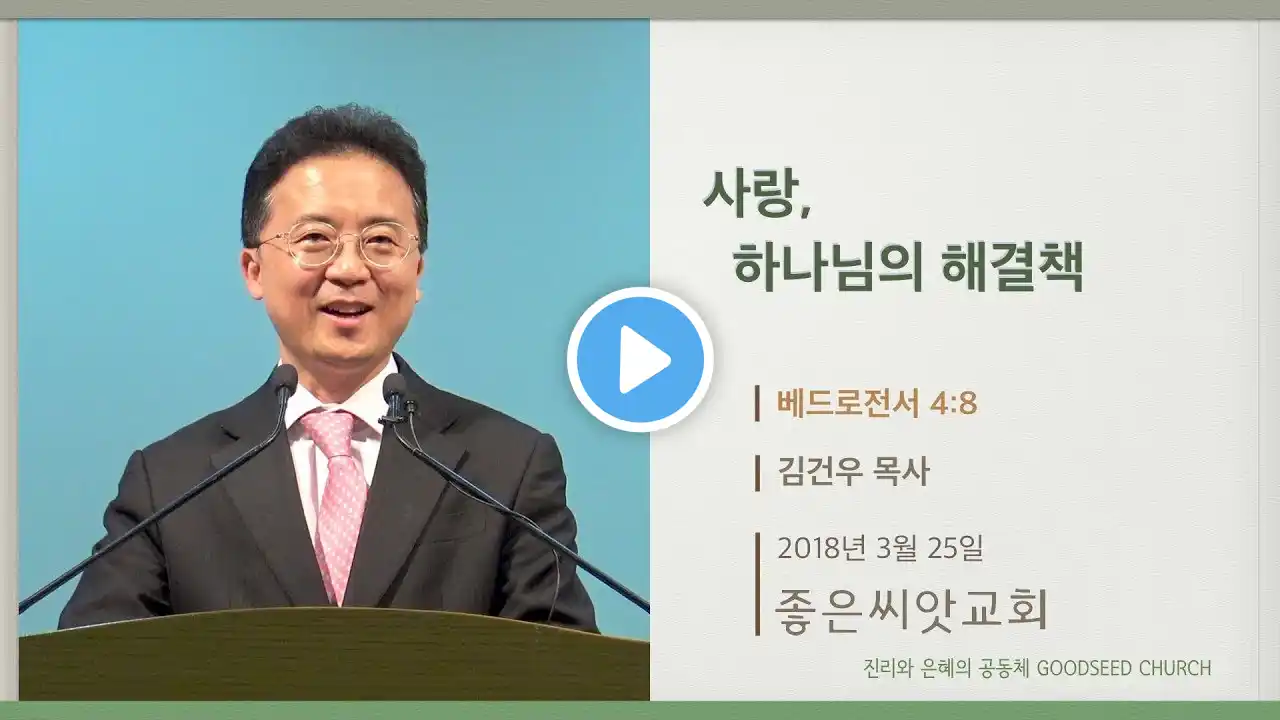 사랑,
하나님의 해결책

베드로전서 4:8

김건우 목사

2018년 3월 25일
좋은씨앗교회

진리와 은혜의 공동체 GOODSEED CHURCH